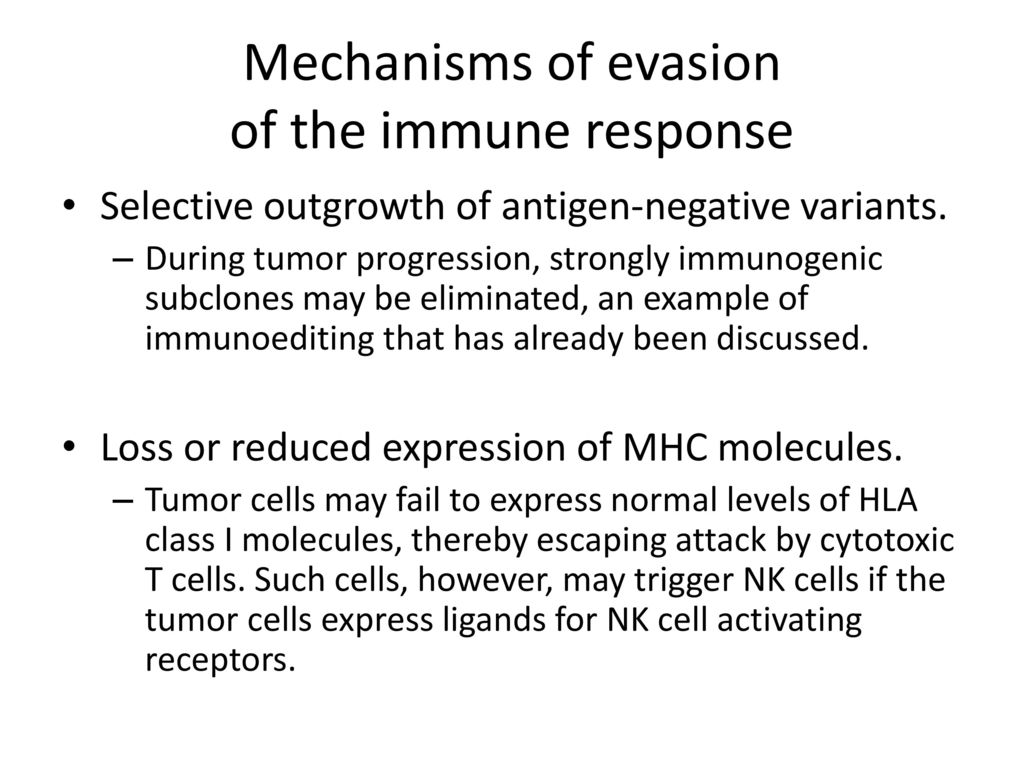 Mechanisms of evasion
of the immune response

• Selective outgrowth of antigen-negative variants.
  – During tumor progression, strongly immunogenic subclones may be eliminated, an example of immunoediting that has already been discussed.

• Loss or reduced expression of MHC molecules.
  – Tumor cells may fail to express normal levels of HLA class I molecules, thereby escaping attack by cytotoxic T cells. Such cells, however, may trigger NK cells if the tumor cells express ligands for NK cell activating receptors.